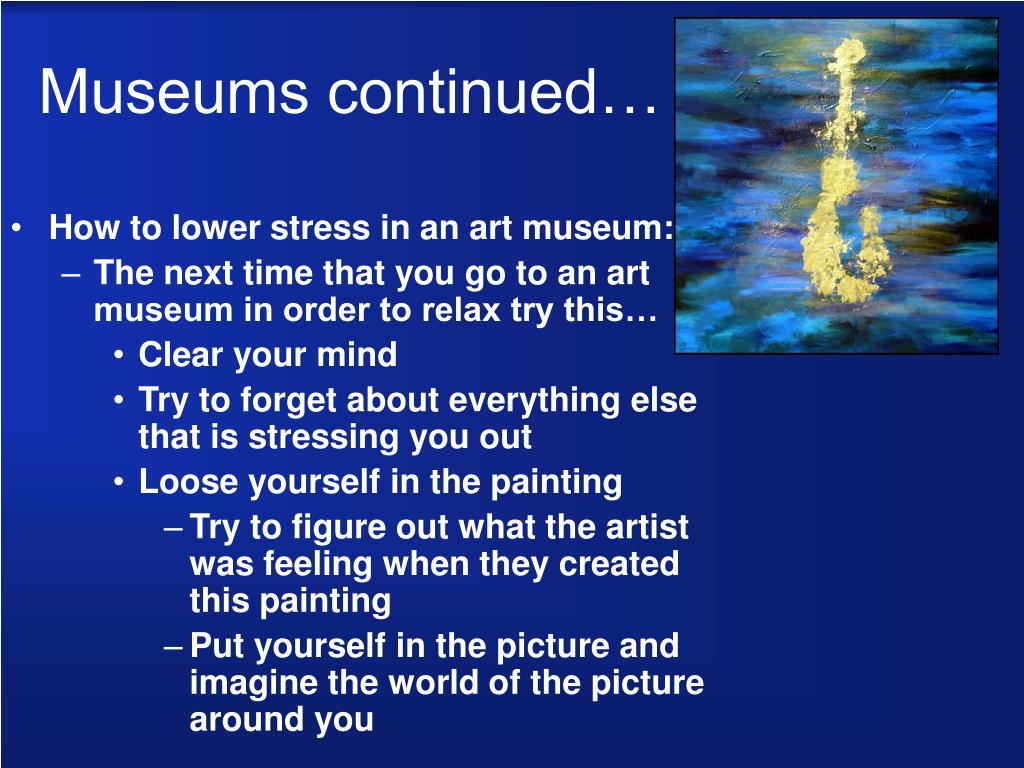 Museums continued…

• How to lower stress in an art museum:
– The next time that you go to an art museum in order to relax try this…
• Clear your mind
• Try to forget about everything else that is stressing you out
• Loose yourself in the painting
– Try to figure out what the artist was feeling when they created this painting
– Put yourself in the picture and imagine the world of the picture around you